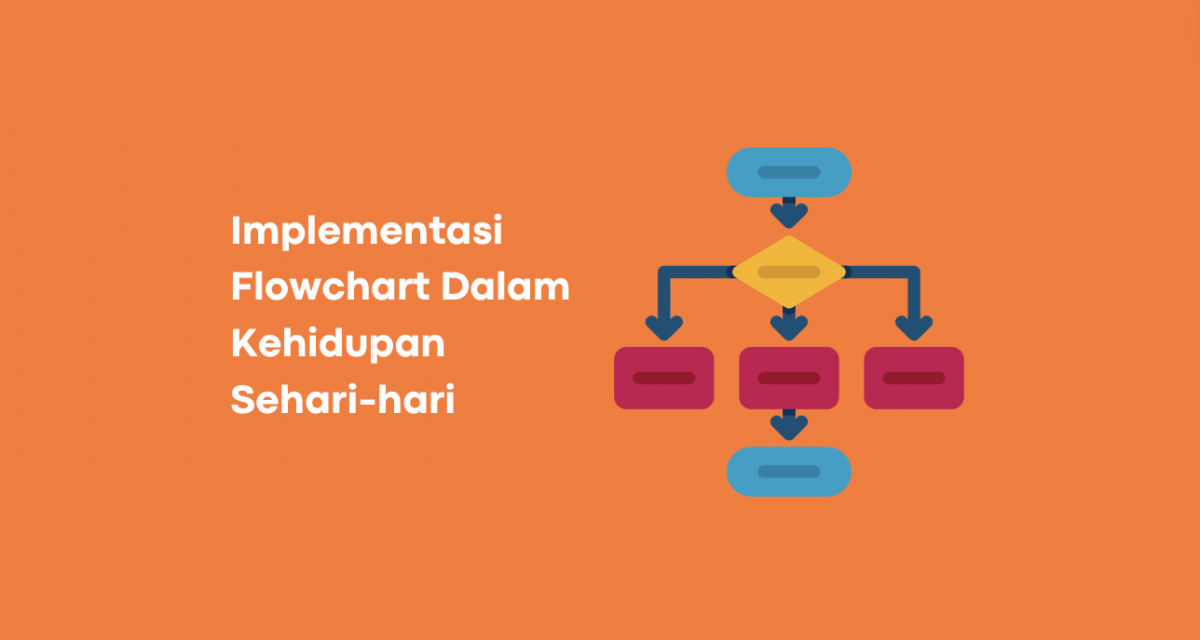 Implementasi Flowchart Dalam Kehidupan Sehari-hari